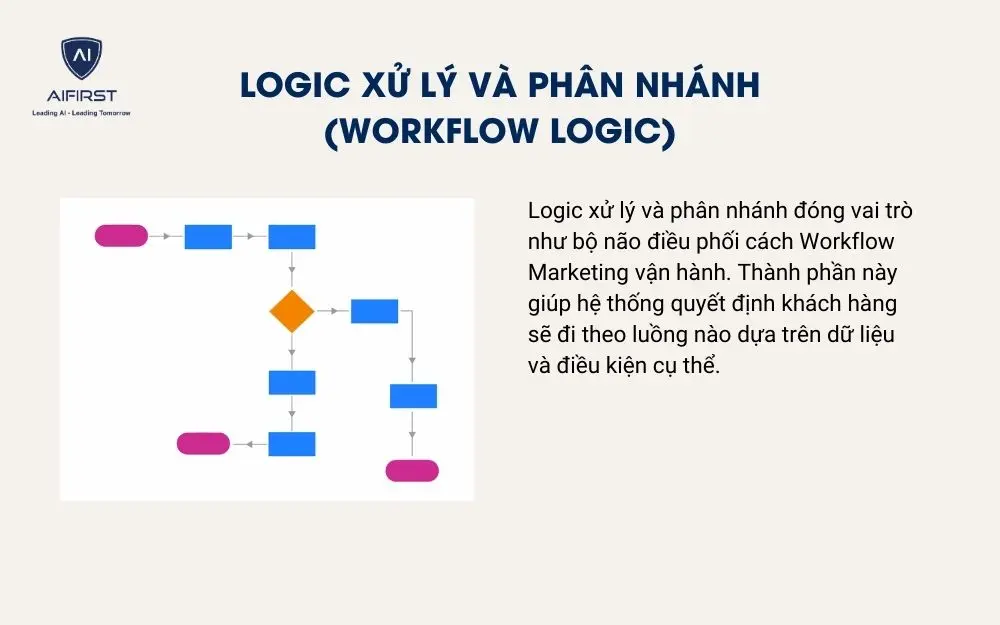 AI
AIFIRST
Leading AI - Leading Tomorrow

LOGIC XỬ LÝ VÀ PHÂN NHÁNH (WORKFLOW LOGIC)

Logic xử lý và phân nhánh đóng vai trò như bộ não điều phối cách Workflow Marketing vận hành. Thành phần này giúp hệ thống quyết định khách hàng sẽ đi theo luồng nào dựa trên dữ liệu và điều kiện cụ thể.